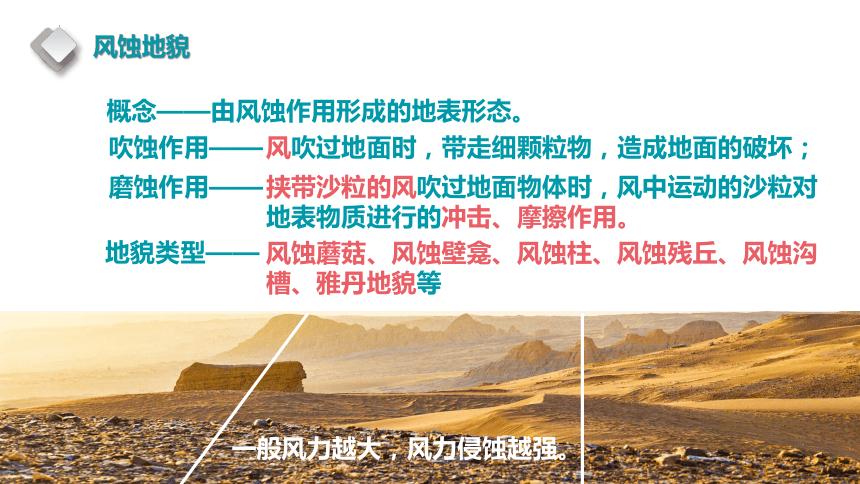 风蚀地貌

概念——由风蚀作用形成的地表形态。

吹蚀作用——风吹过地面时，带走细颗粒物，造成地面的破坏；

磨蚀作用——挟带沙粒的风吹过地面物体时，风中运动的沙粒对地表物质进行的冲击、摩擦作用。

地貌类型——风蚀蘑菇、风蚀壁龛、风蚀柱、风蚀残丘、风蚀沟槽、雅丹地貌等

一般风力越大，风力侵蚀越强。